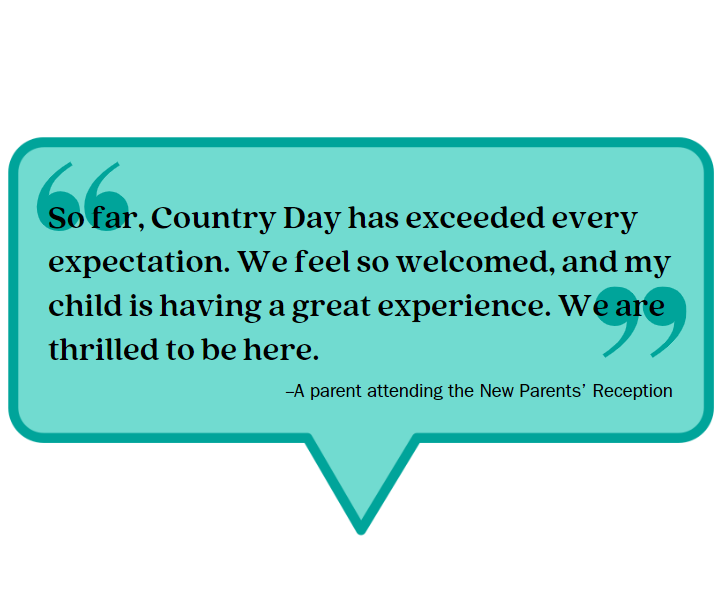 “So far, Country Day has exceeded every expectation. We feel so welcomed, and my child is having a great experience. We are thrilled to be here.”

–A parent attending the New Parents’ Reception